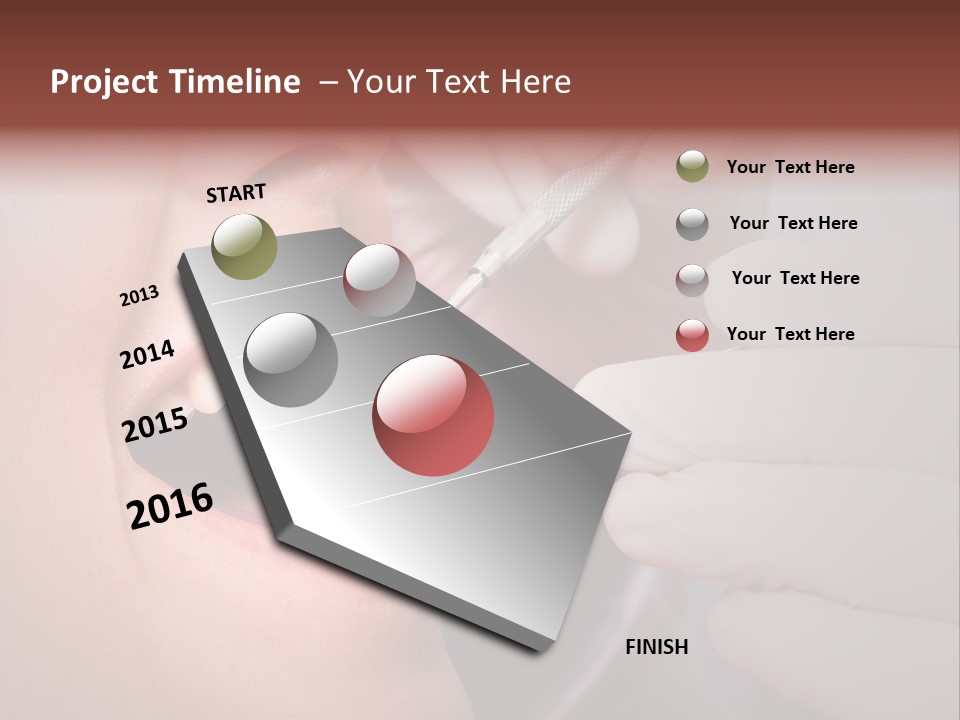 Project Timeline – Your Text Here

START

2013

2014

2015

2016

FINISH

Your Text Here

Your Text Here

Your Text Here

Your Text Here